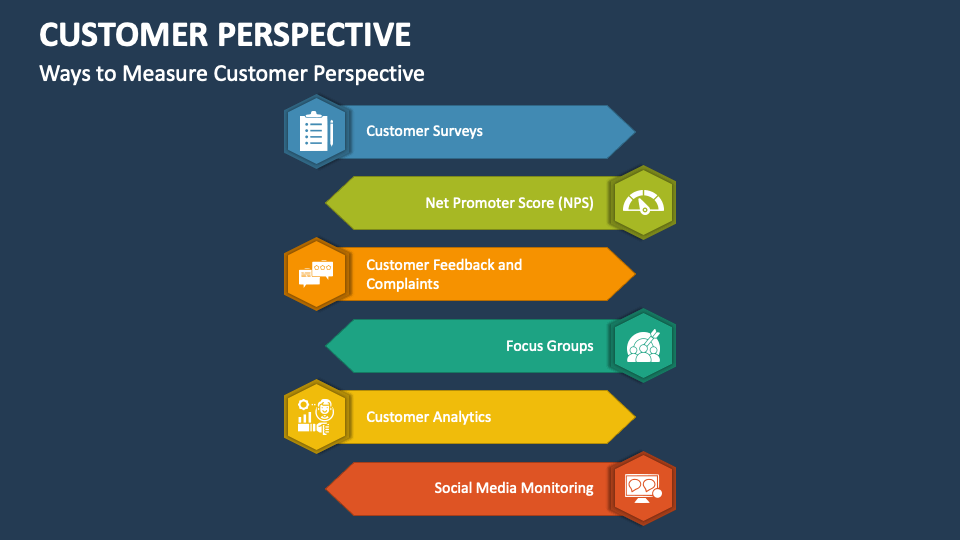 CUSTOMER PERSPECTIVE

Ways to Measure Customer Perspective

Customer Surveys

Net Promoter Score (NPS)

Customer Feedback and Complaints

Focus Groups

Customer Analytics

Social Media Monitoring